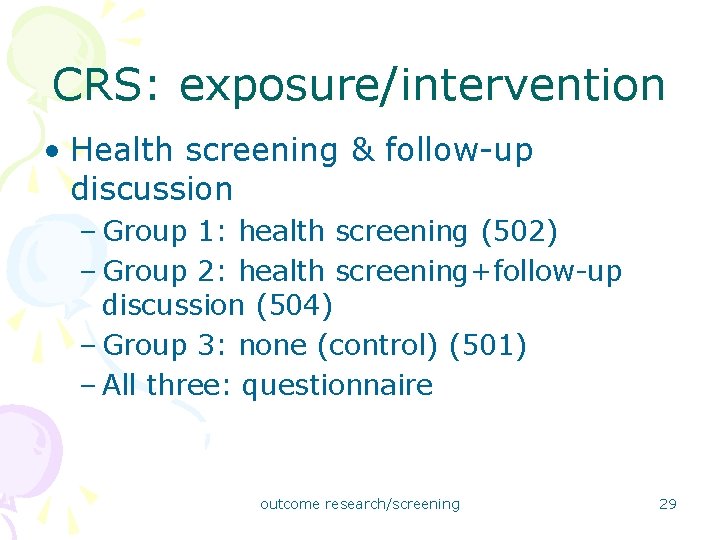 CRS: exposure/intervention

• Health screening & follow-up discussion
  – Group 1: health screening (502)
  – Group 2: health screening+follow-up discussion (504)
  – Group 3: none (control) (501)
  – All three: questionnaire

outcome research/screening

29